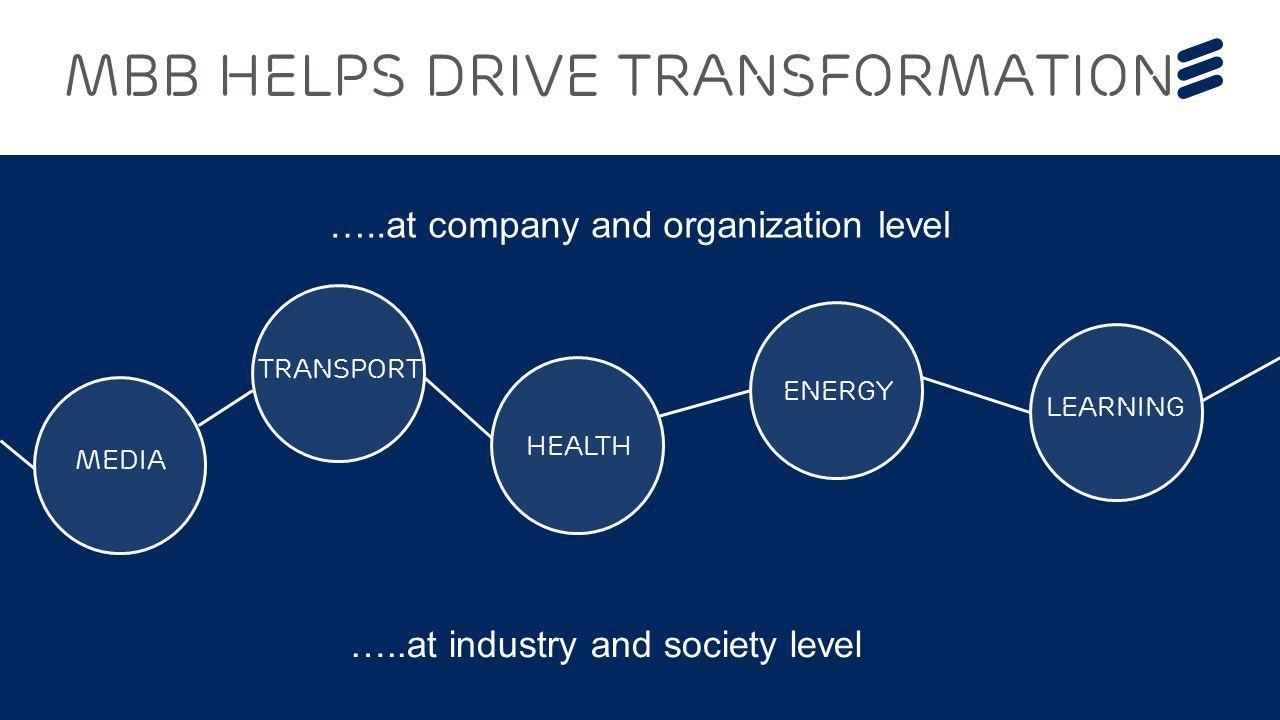 MBB HELPS DRIVE TRANSFORMATION

…..at company and organization level

MEDIA

TRANSPORT

HEALTH

ENERGY

LEARNING

…..at industry and society level